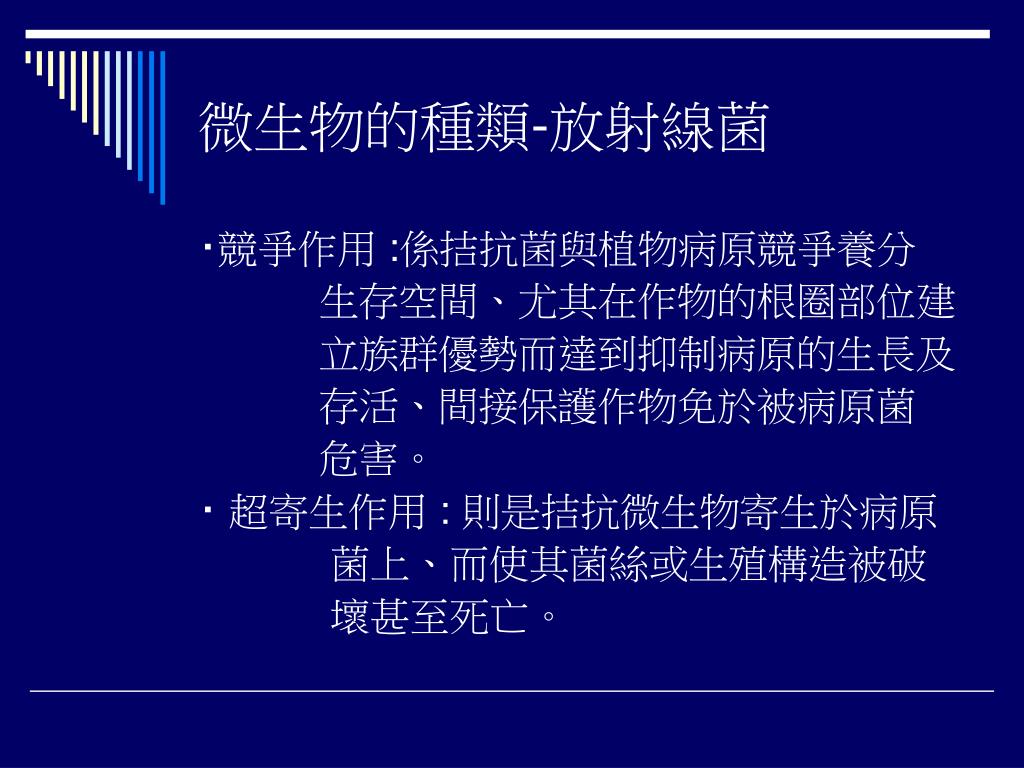 微生物的種類-放射線菌

‧競爭作用 :係拮抗菌與植物病原競爭養分生存空間、尤其在作物的根圈部位建立族群優勢而達到抑制病原的生長及存活、間接保護作物免於被病原菌危害。

‧ 超寄生作用 : 則是拮抗微生物寄生於病原菌上、而使其菌絲或生殖構造被破壞甚至死亡。